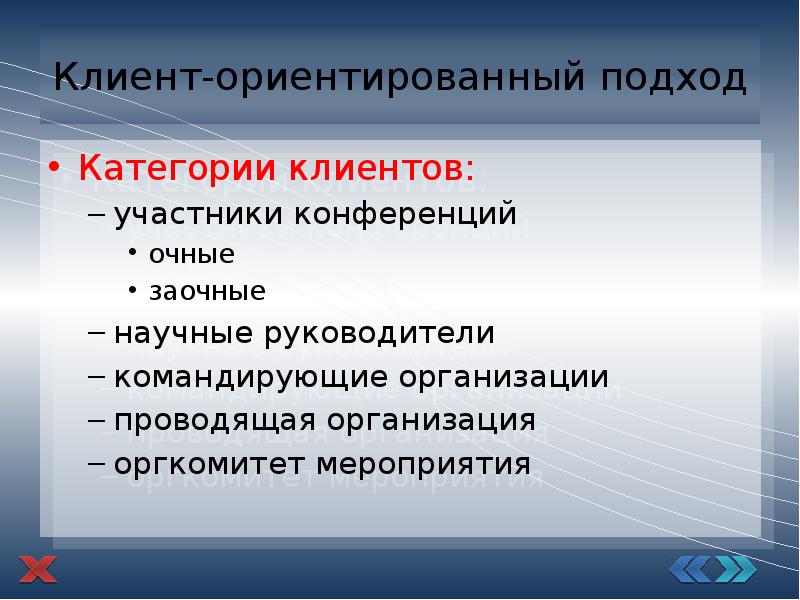 Клиент-ориентированный подход

• Категории клиентов:

– участники конференций

• очные

• заочные

– научные руководители

– командирующие организации

– проводящая организация

– оргкомитет мероприятия